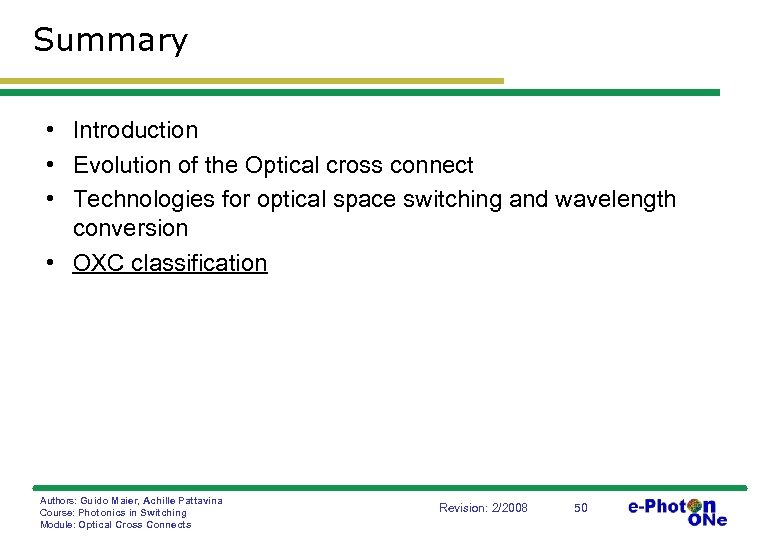 Summary

• Introduction
• Evolution of the Optical cross connect
• Technologies for optical space switching and wavelength conversion
• OXC classification

Authors: Guido Maier, Achille Pattavina
Course: Photonics in Switching
Module: Optical Cross Connects

Revision: 2/2008

50

e-Photon ONe